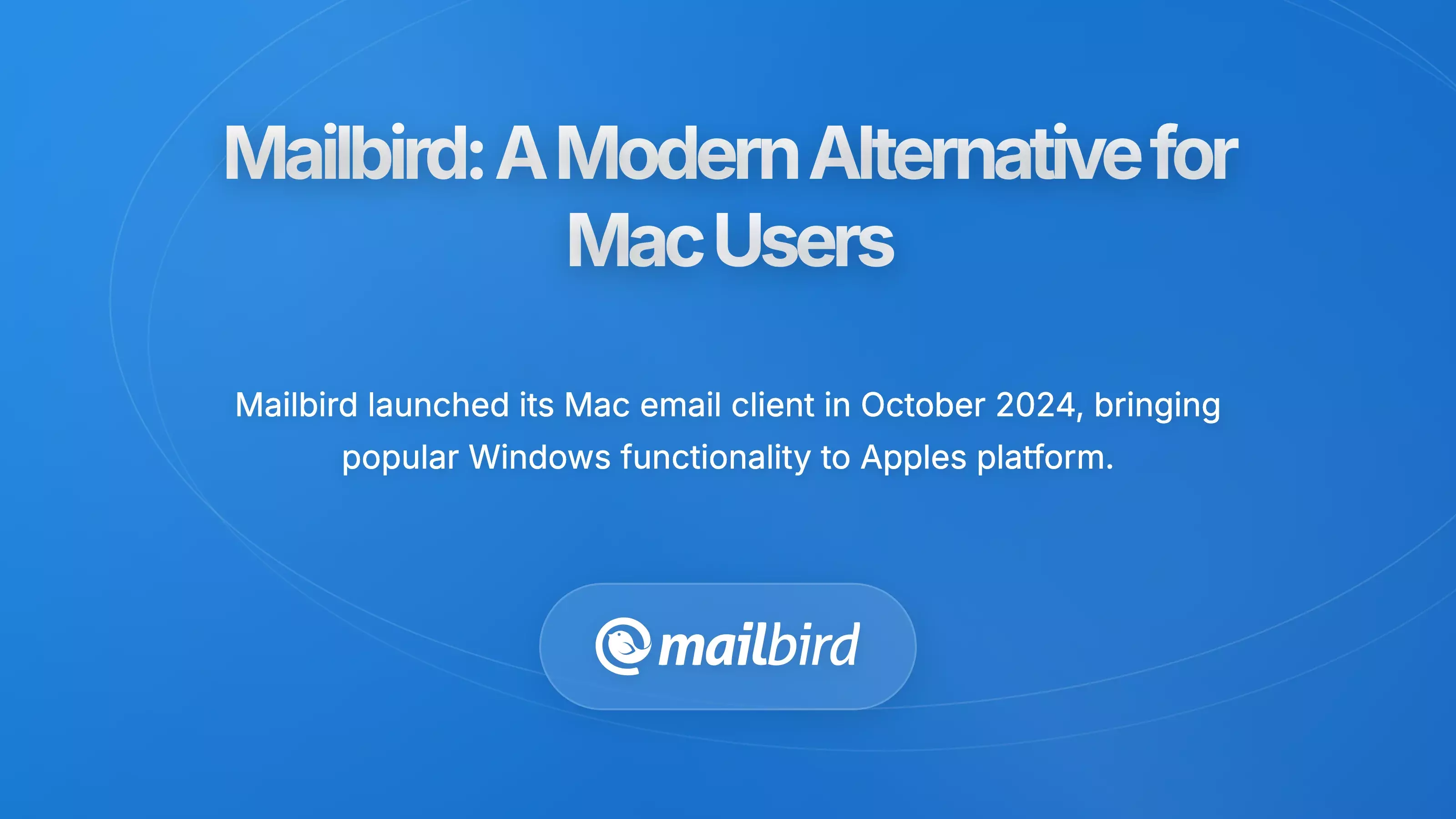 Mailbird: A Modern Alternative for Mac Users

Mailbird launched its Mac email client in October 2024, bringing popular Windows functionality to Apples platform.

mailbird